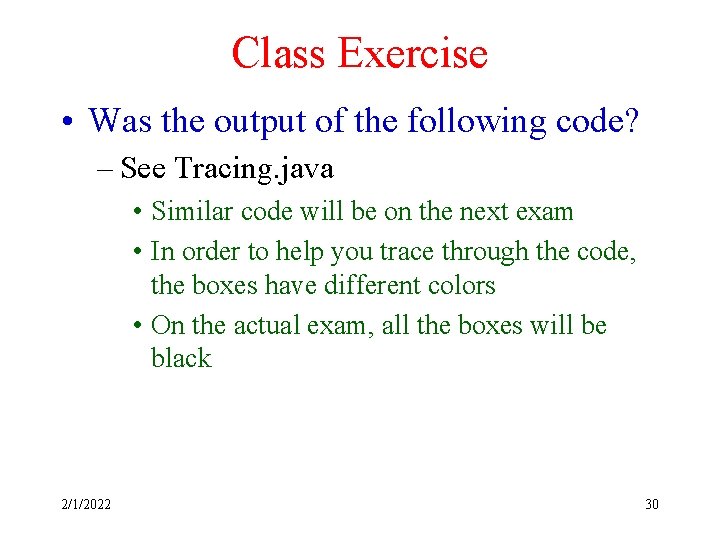 Class Exercise

• Was the output of the following code?

– See Tracing.java

• Similar code will be on the next exam

• In order to help you trace through the code, the boxes have different colors

• On the actual exam, all the boxes will be black

2/1/2022

30